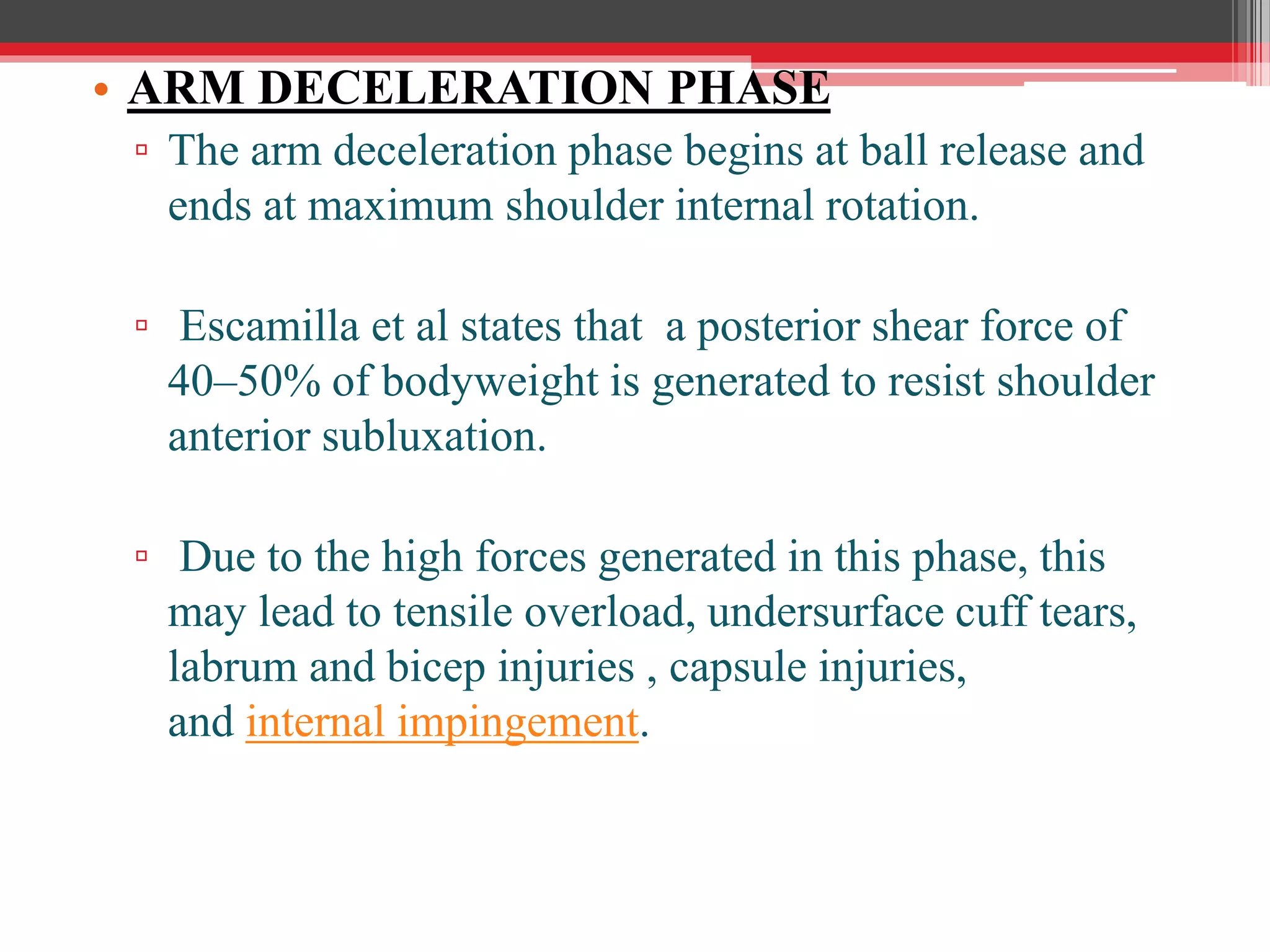 • ARM DECELERATION PHASE

▫ The arm deceleration phase begins at ball release and ends at maximum shoulder internal rotation.

▫ Escamilla et al states that a posterior shear force of 40–50% of bodyweight is generated to resist shoulder anterior subluxation.

▫ Due to the high forces generated in this phase, this may lead to tensile overload, undersurface cuff tears, labrum and bicep injuries , capsule injuries, and internal impingement.